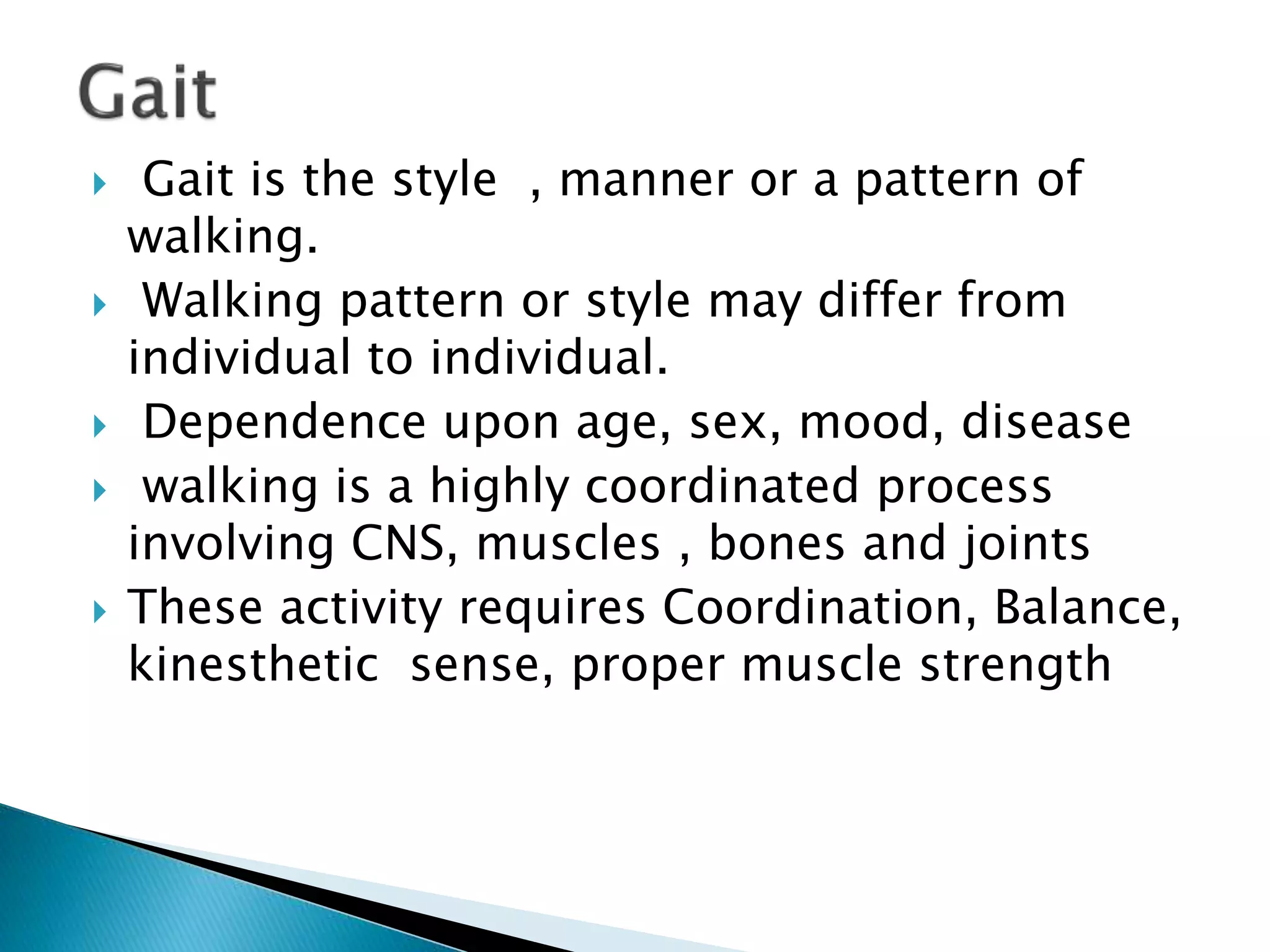 Gait

Gait is the style , manner or a pattern of walking.

Walking pattern or style may differ from individual to individual.

Dependence upon age, sex, mood, disease

walking is a highly coordinated process involving CNS, muscles , bones and joints

These activity requires Coordination, Balance, kinesthetic sense, proper muscle strength